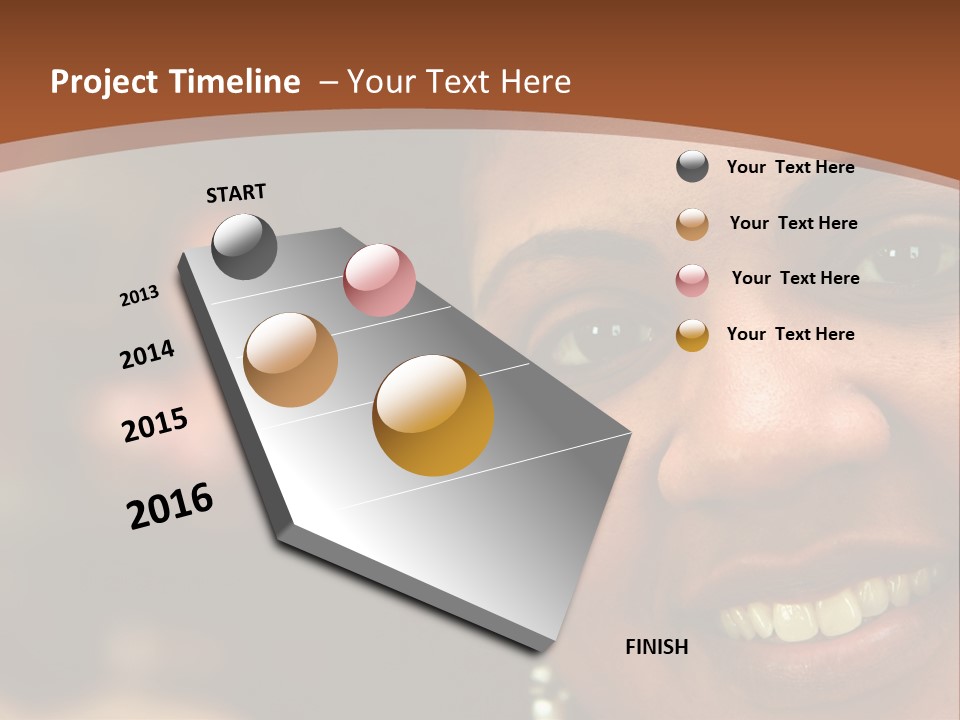 Project Timeline – Your Text Here

START

2013

2014

2015

2016

FINISH

Your Text Here

Your Text Here

Your Text Here

Your Text Here